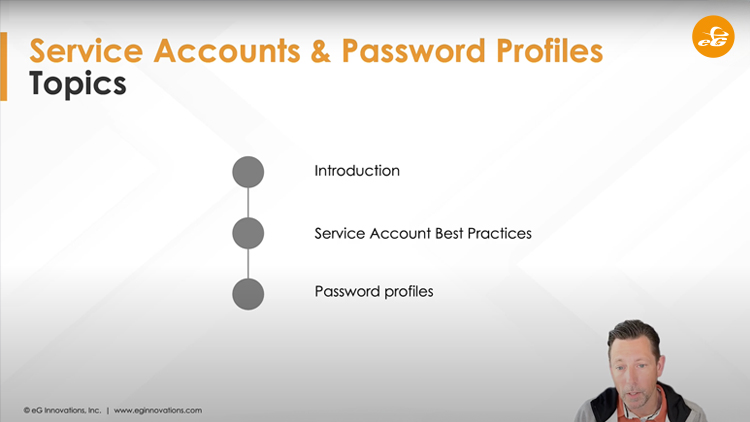 Service Accounts & Password Profiles
Topics

eG

Introduction

Service Account Best Practices

Password profiles

© eG Innovations, Inc. | www.eginnovations.com